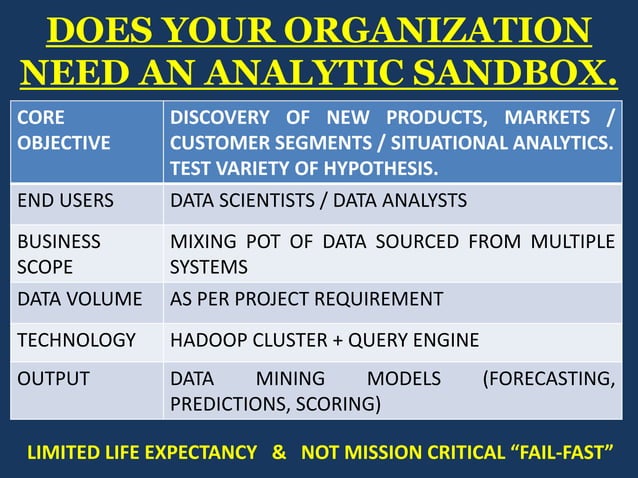 DOES YOUR ORGANIZATION NEED AN ANALYTIC SANDBOX.

| CORE OBJECTIVE | DISCOVERY OF NEW PRODUCTS, MARKETS / CUSTOMER SEGMENTS / SITUATIONAL ANALYTICS. TEST VARIETY OF HYPOTHESIS. |
|---|---|
| END USERS | DATA SCIENTISTS / DATA ANALYSTS |
| BUSINESS SCOPE | MIXING POT OF DATA SOURCED FROM MULTIPLE SYSTEMS |
| DATA VOLUME | AS PER PROJECT REQUIREMENT |
| TECHNOLOGY | HADOOP CLUSTER + QUERY ENGINE |
| OUTPUT | DATA MINING MODELS (FORECASTING, PREDICTIONS, SCORING) |

LIMITED LIFE EXPECTANCY & NOT MISSION CRITICAL “FAIL-FAST”